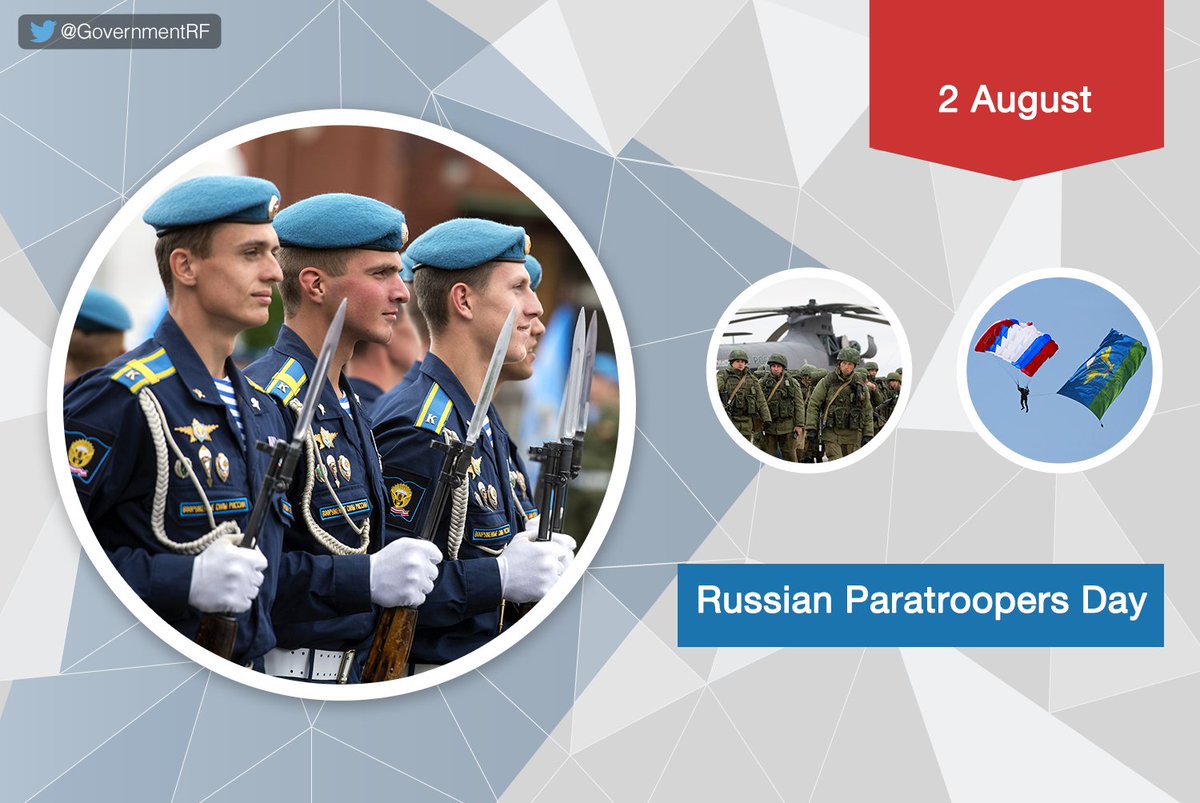 @GovernmentRF

2 August

Russian Paratroopers Day